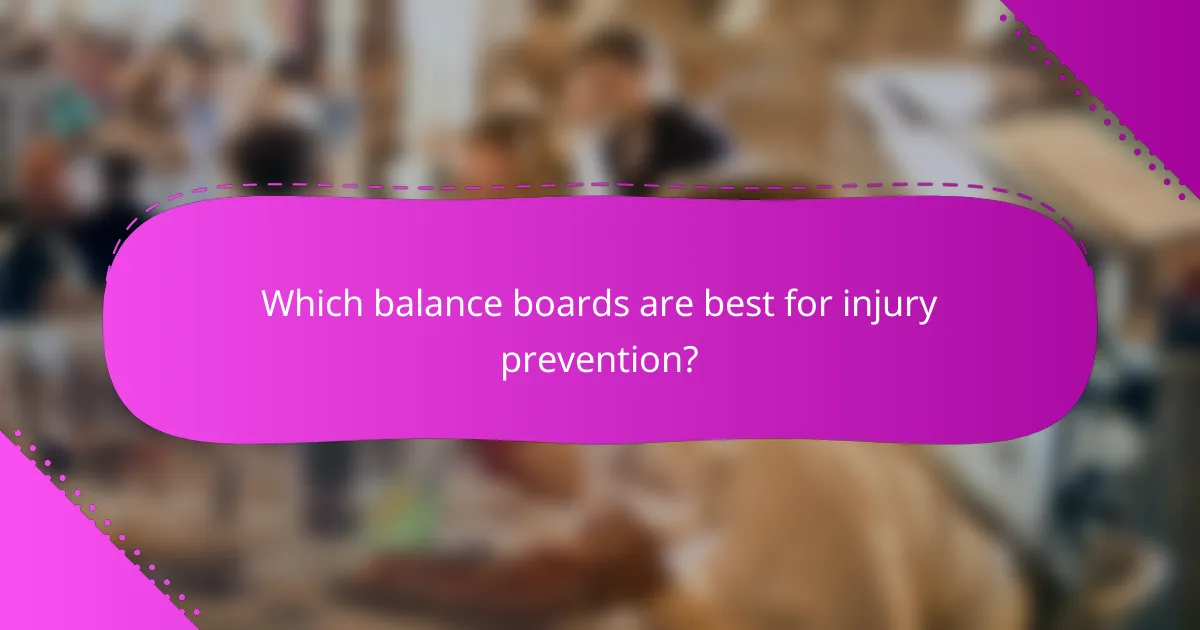 Which balance boards are best for injury prevention?